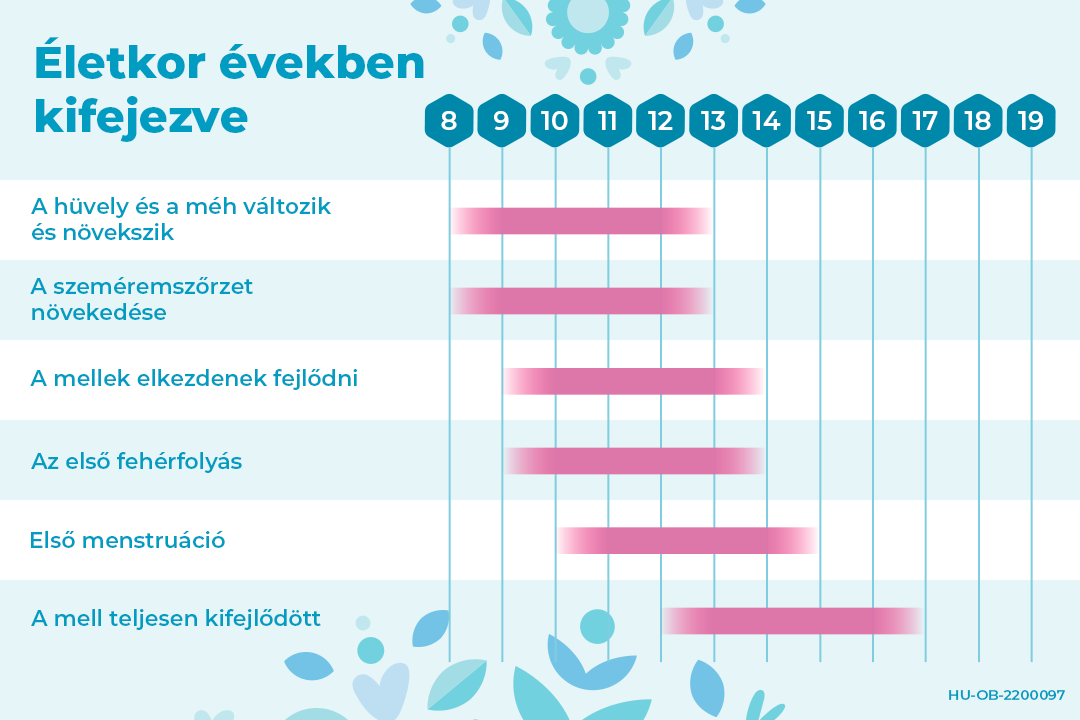 Életkor években kifejezve

8 9 10 11 12 13 14 15 16 17 18 19

A hüvely és a méh változik és növekszik

A szeméremszőrzet növekedése

A mellek elkezdenek fejlődni

Az első fehérfolyás

Első menstruáció

A mell teljesen kifejlődött

HU-OB-2200097